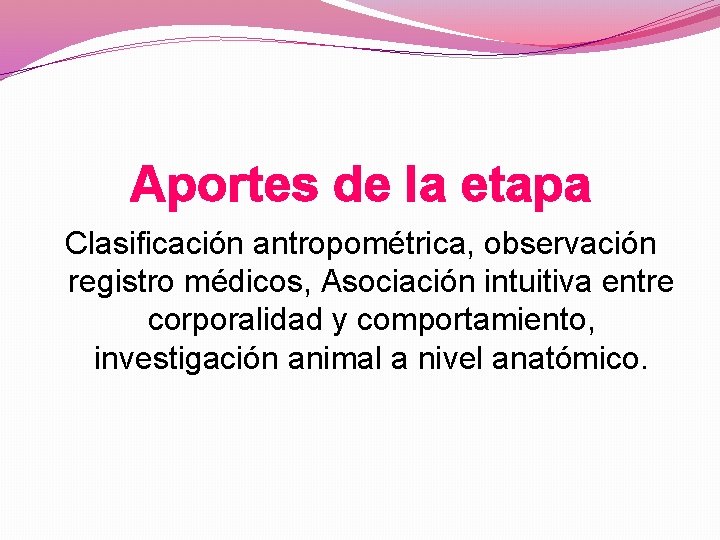 Aportes de la etapa

Clasificación antropométrica, observación registro médicos, Asociación intuitiva entre corporalidad y comportamiento, investigación animal a nivel anatómico.